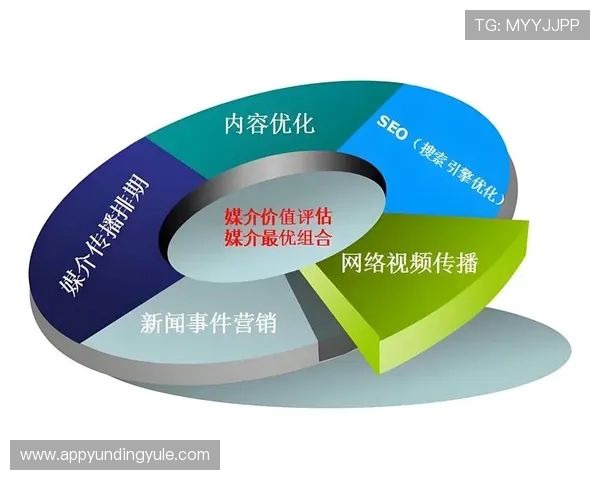 TG: MYYJJPP

内容优化

SEO（搜索引擎优化）

媒介传播排期

媒介价值评估
媒介最优组合

网络视频传播

新闻事件营销

www.appyundingyule.com